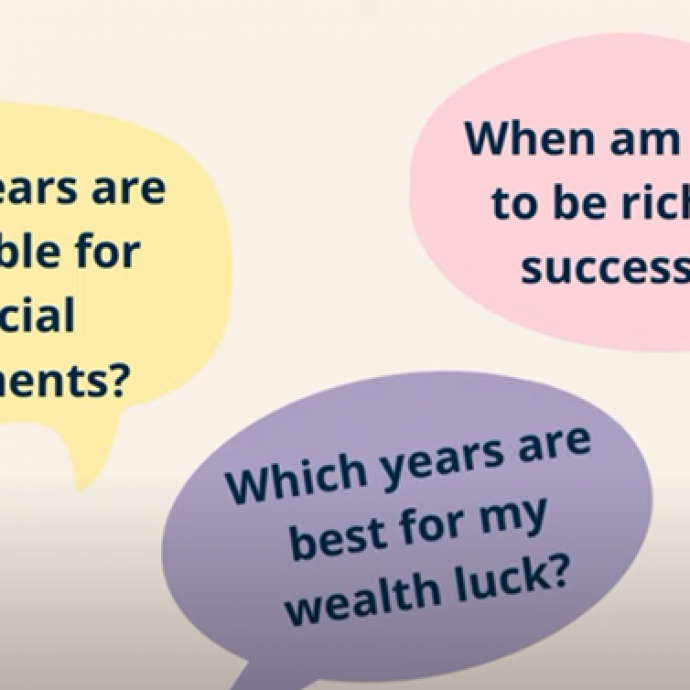 ears are
ble for
cial
nents?

When am
to be rich
success

Which years are best for my wealth luck?